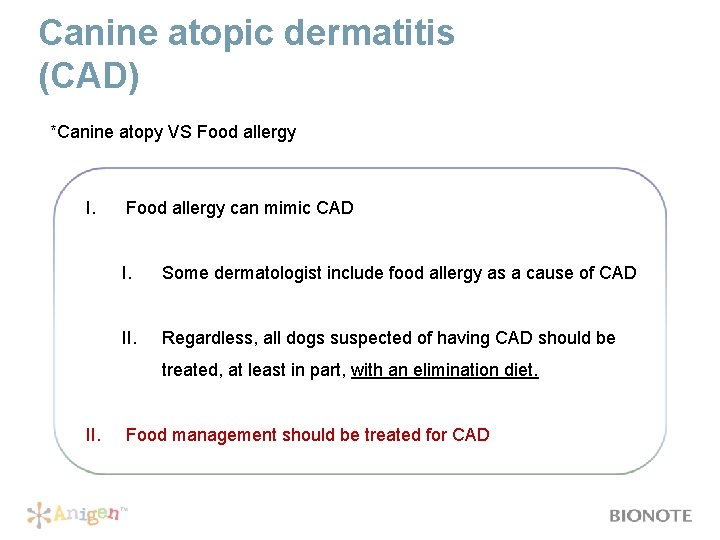 Canine atopic dermatitis (CAD)

*Canine atopy VS Food allergy

I. Food allergy can mimic CAD

I. Some dermatologist include food allergy as a cause of CAD

II. Regardless, all dogs suspected of having CAD should be treated, at least in part, with an elimination diet.

II. Food management should be treated for CAD

Anigen™

BIONOTE